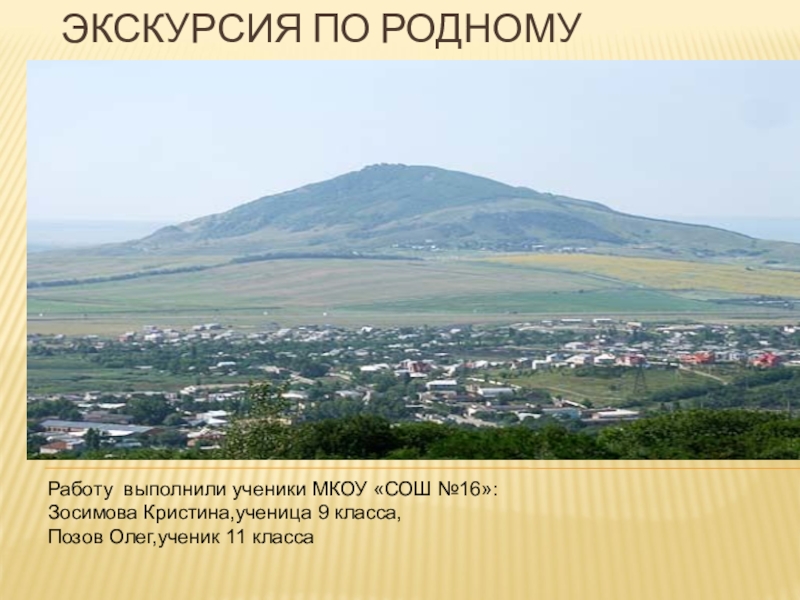 ЭКСКУРСИЯ ПО РОДНОМУ

Работу выполнили ученики МКОУ «СОШ №16»:
Зосимова Кристина,ученица 9 класса,
Позов Олег,ученик 11 класса